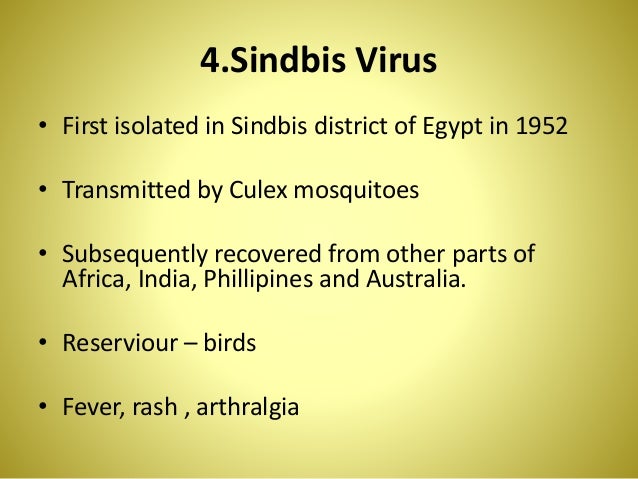 4.Sindbis Virus

• First isolated in Sindbis district of Egypt in 1952

• Transmitted by Culex mosquitoes

• Subsequently recovered from other parts of Africa, India, Phillipines and Australia.

• Reserviour – birds

• Fever, rash , arthralgia